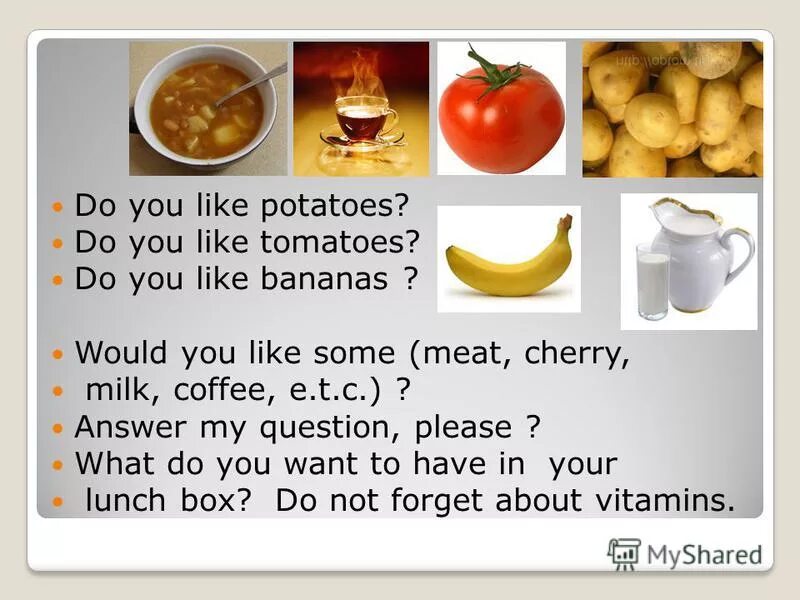 - Do you like potatoes?
- Do you like tomatoes?
- Do you like bananas ?

- Would you like some (meat, cherry,
- milk, coffee, e.t.c.) ?
- Answer my question, please ?
- What do you want to have in your
- lunch box? Do not forget about vitamins.

MyShared